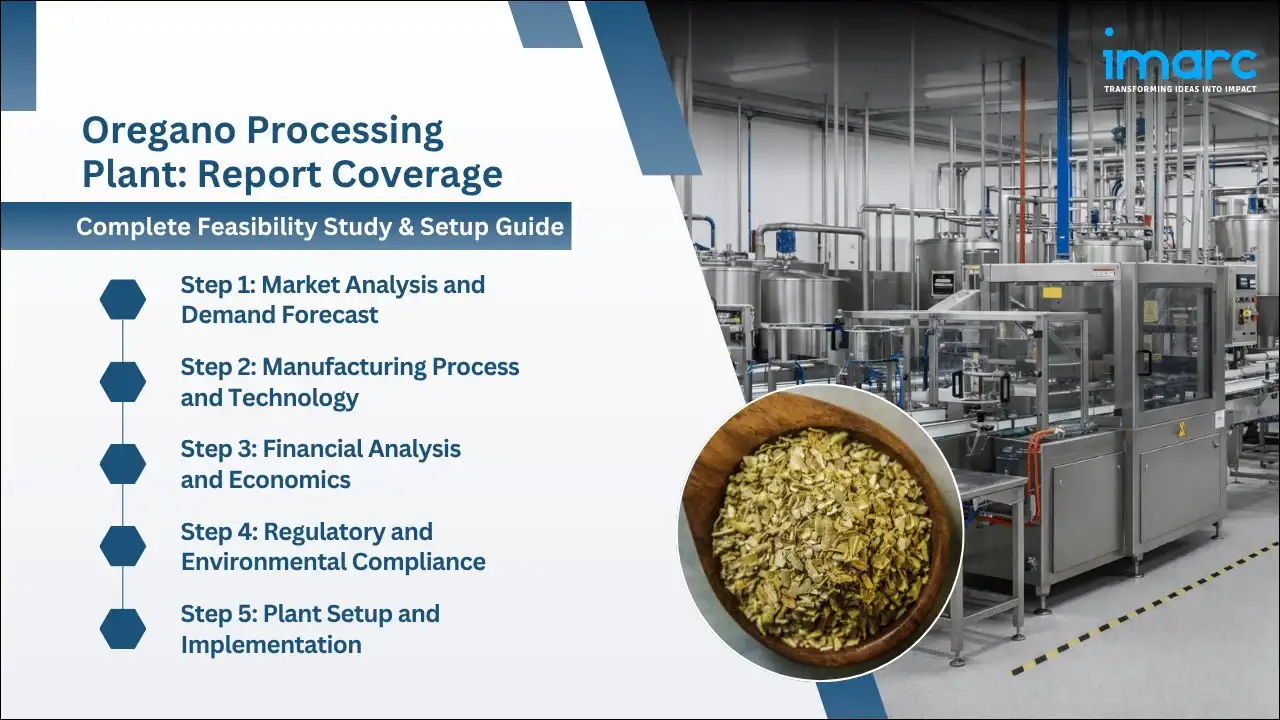 imarc
TRANSFORMING IDEAS INTO IMPACT

Oregano Processing Plant: Report Coverage

Complete Feasibility Study & Setup Guide

Step 1: Market Analysis and Demand Forecast

Step 2: Manufacturing Process and Technology

Step 3: Financial Analysis and Economics

Step 4: Regulatory and Environmental Compliance

Step 5: Plant Setup and Implementation